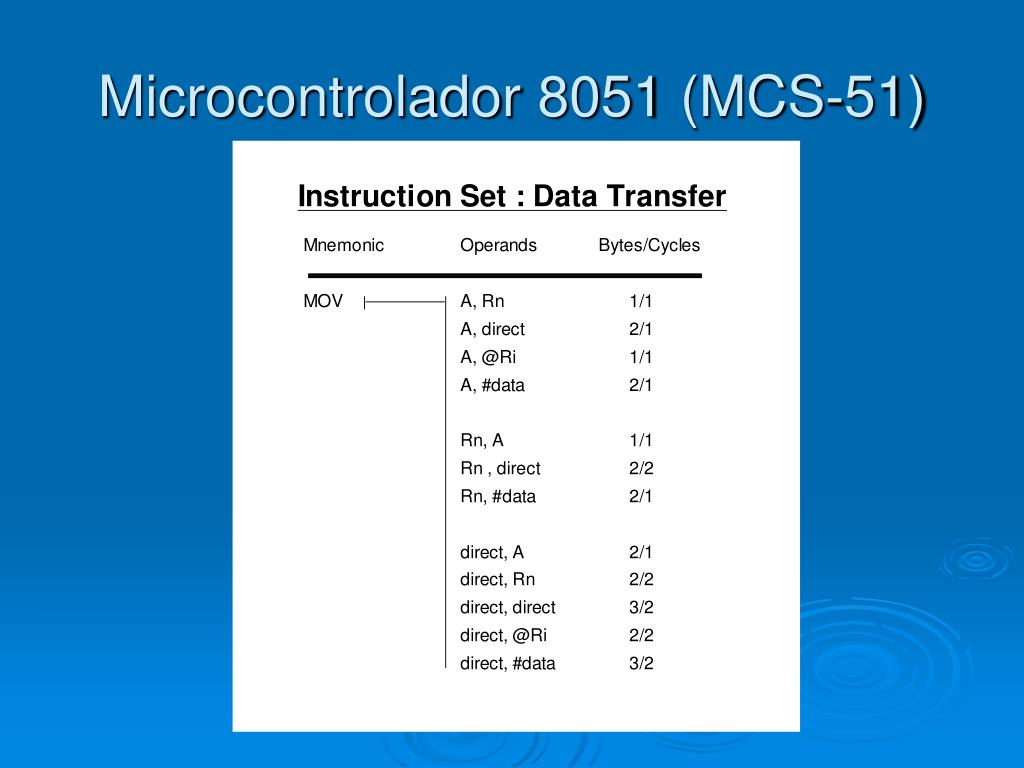 Microcontrolador 8051 (MCS-51)

Instruction Set : Data Transfer

| Mnemonic | Operands | Bytes/Cycles |
|---|---|---|
| MOV | A, Rn | 1/1 |
| | A, direct | 2/1 |
| | A, @Ri | 1/1 |
| | A, #data | 2/1 |
| | Rn, A | 1/1 |
| | Rn , direct | 2/2 |
| | Rn, #data | 2/1 |
| | direct, A | 2/1 |
| | direct, Rn | 2/2 |
| | direct, direct | 3/2 |
| | direct, @Ri | 2/2 |
| | direct, #data | 3/2 |